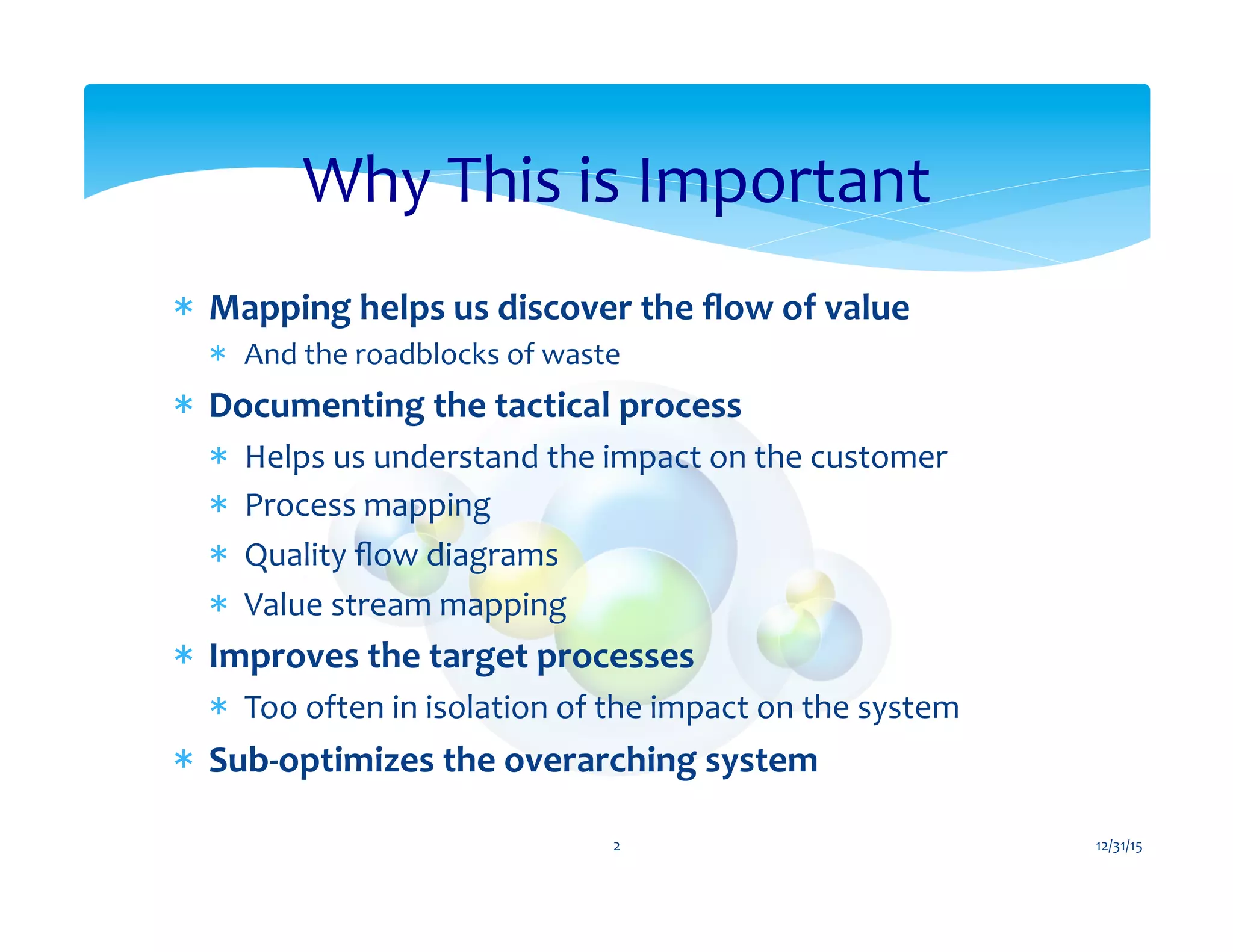 Why This is Important

* Mapping helps us discover the flow of value
  * And the roadblocks of waste
* Documenting the tactical process
  * Helps us understand the impact on the customer
  * Process mapping
  * Quality flow diagrams
  * Value stream mapping
* Improves the target processes
  * Too often in isolation of the impact on the system
* Sub-optimizes the overarching system

2

12/31/15